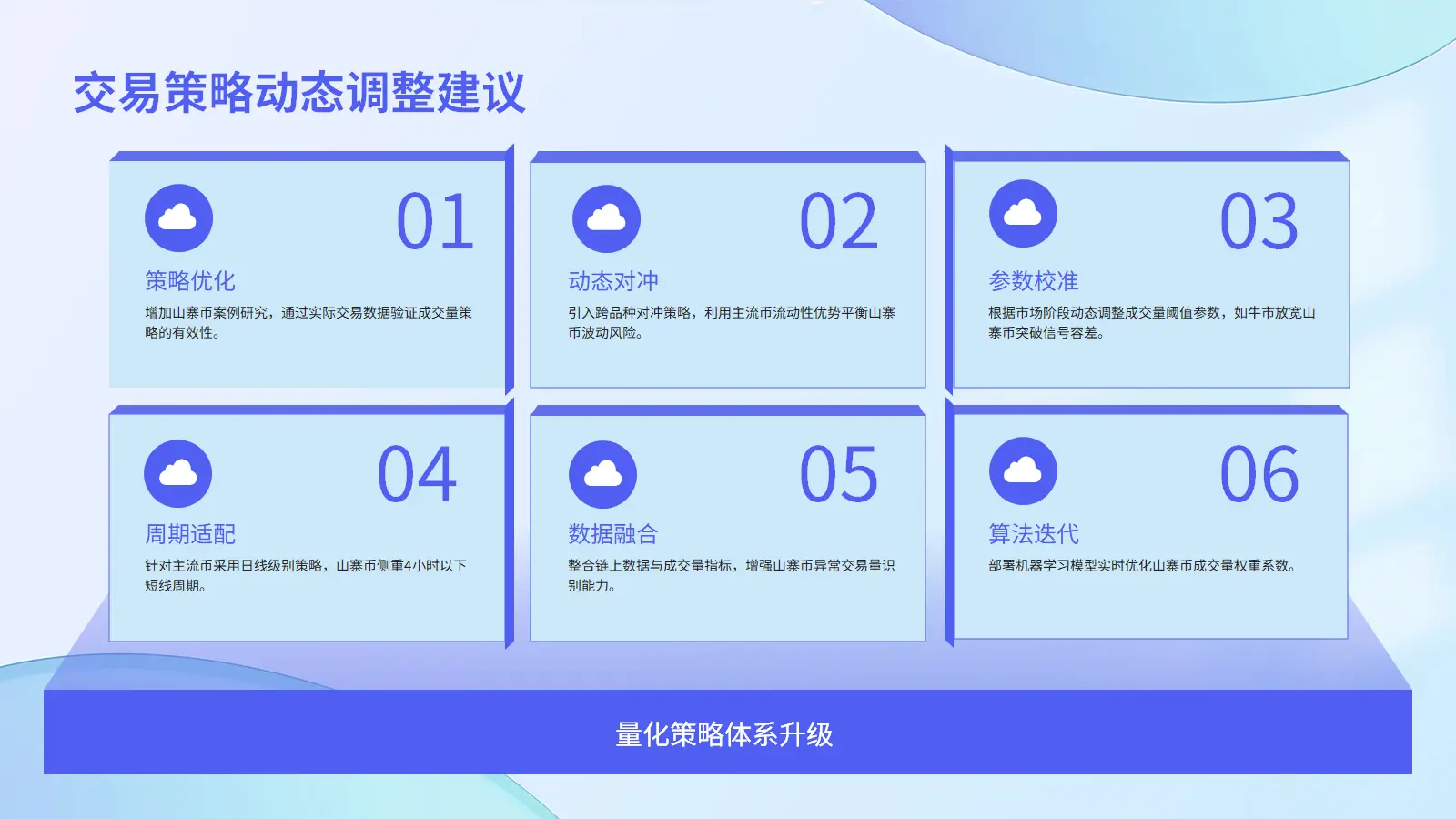 交易策略动态调整建议

01
策略优化
增加山寨币案例研究，通过实际交易数据验证成交量策略的有效性。

02
动态对冲
引入跨品种对冲策略，利用主流币流动性优势平衡山寨币波动风险。

03
参数校准
根据市场阶段动态调整成交量阈值参数，如牛市放宽山寨币突破信号容差。

04
周期适配
针对主流币采用日线级别策略，山寨币侧重4小时以下短线周期。

05
数据融合
整合链上数据与成交量指标，增强山寨币异常交易量识别能力。

06
算法迭代
部署机器学习模型实时优化山寨币成交量权重系数。

量化策略体系升级